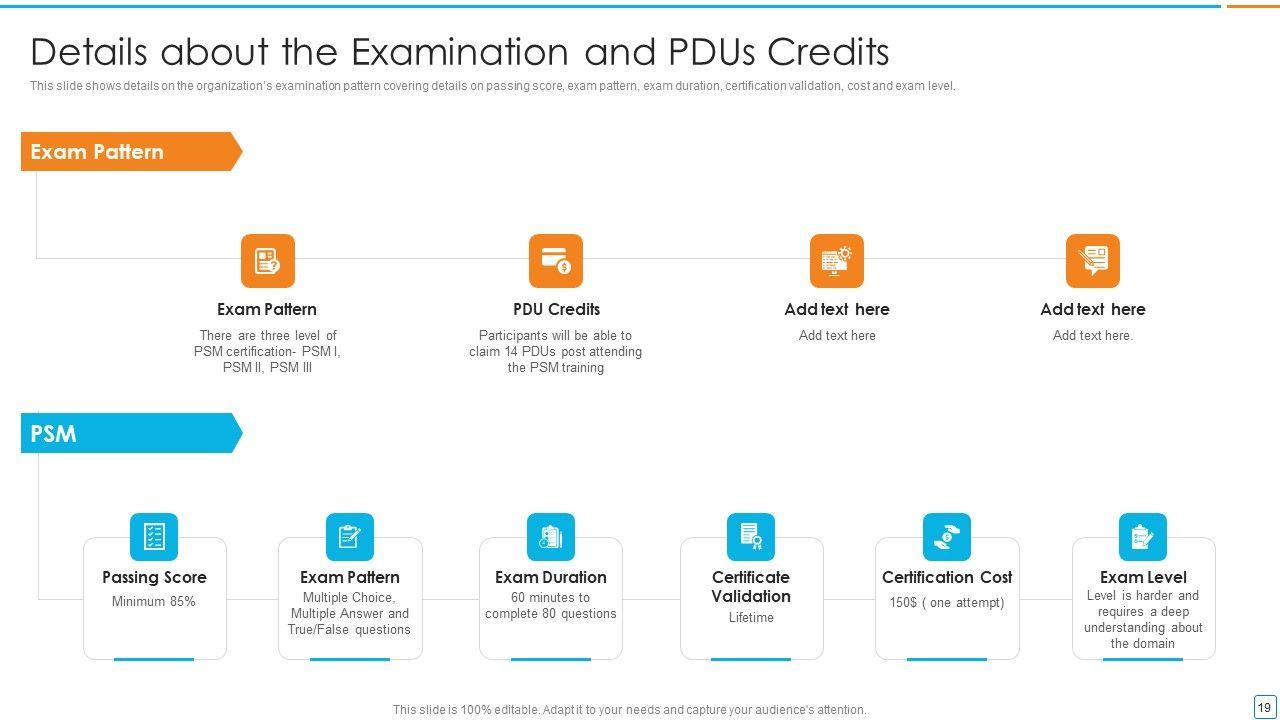 Details about the Examination and PDUs Credits

This slide shows details on the organization's examination pattern covering details on passing score, exam pattern, exam duration, certification validation, cost and exam level.

Exam Pattern

Exam Pattern
There are three level of PSM certification- PSM I, PSM II, PSM III

PDU Credits
Participants will be able to claim 14 PDUs post attending the PSM training

Add text here
Add text here

Add text here
Add text here.

PSM

Passing Score
Minimum 85%

Exam Pattern
Multiple Choice, Multiple Answer and True/False questions

Exam Duration
60 minutes to complete 80 questions

Certificate Validation
Lifetime

Certification Cost
150$ ( one attempt)

Exam Level
Level is harder and requires a deep understanding about the domain

This slide is 100% editable. Adapt it to your needs and capture your audience's attention.

19